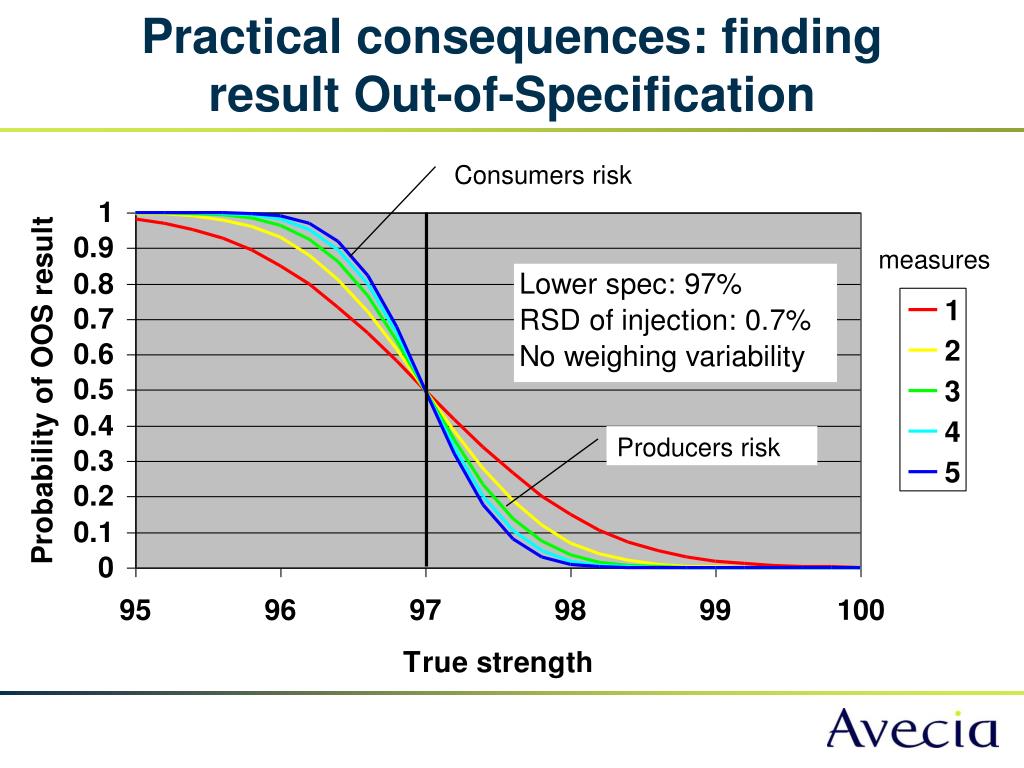 Practical consequences: finding result Out-of-Specification

Consumers risk

Probability of OOS result

1
0.9
0.8
0.7
0.6
0.5
0.4
0.3
0.2
0.1
0

Lower spec: 97%
RSD of injection: 0.7%
No weighing variability

Producers risk

measures

1
2
3
4
5

95
96
97
98
99
100

True strength

Avecia